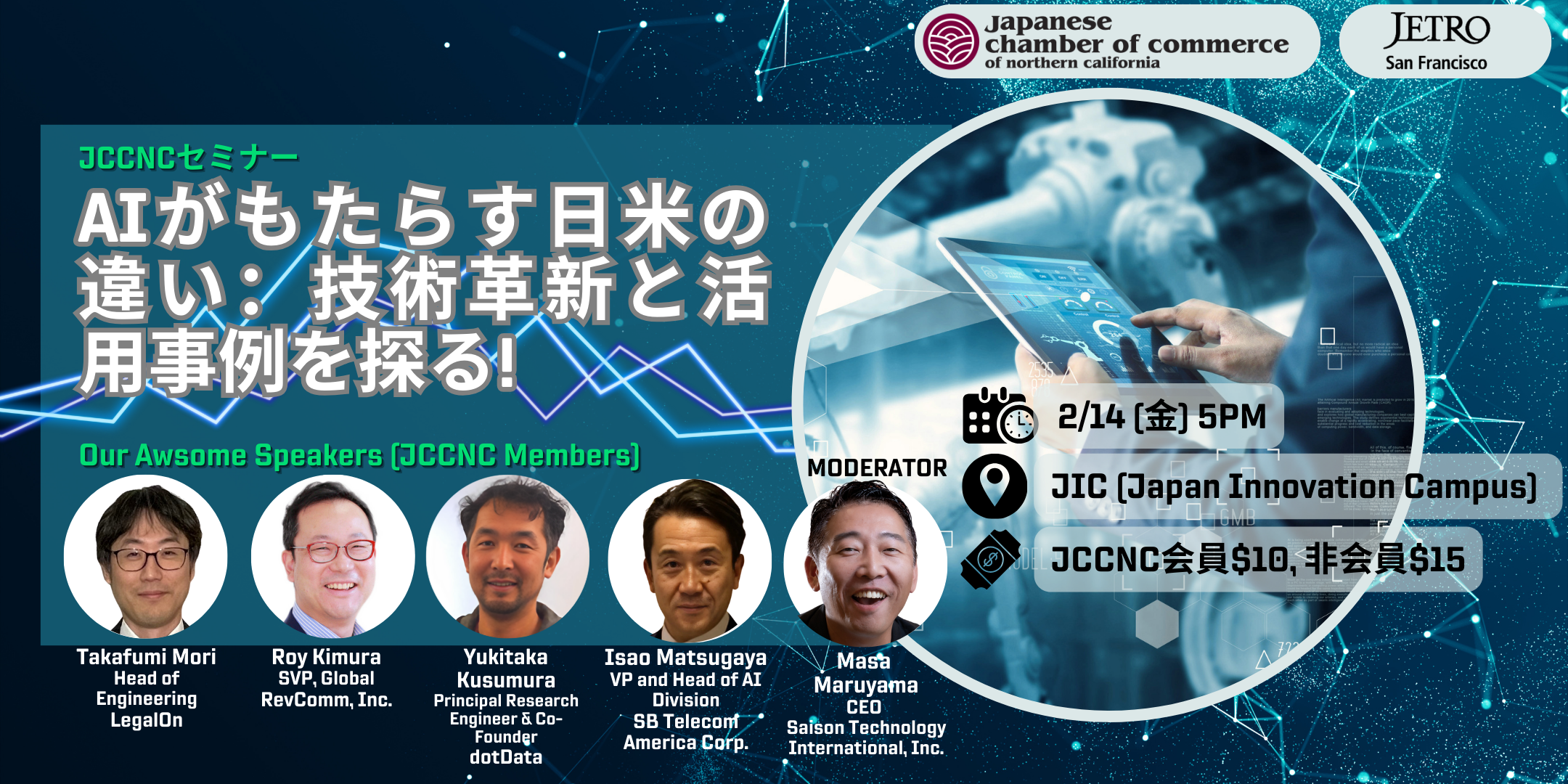 japanese chamber of commerce of northern california

JETRO San Francisco

JCCNCセミナー

AIがもたらす日米の違い：技術革新と活用事例を探る!

2/14 (金) 5PM

JIC (Japan Innovation Campus)

JCCNC会員$10, 非会員$15

Our Awsome Speakers (JCCNC Members)

MODERATOR

Takafumi Mori
Head of Engineering
LegalOn

Roy Kimura
SVP, Global
RevComm, Inc.

Yukitaka Kusumura
Principal Research Engineer & Co-Founder
dotData

Isao Matsugaya
VP and Head of AI Division
SB Telecom America Corp.

Masa Maruyama
CEO
Saison Technology International, Inc.